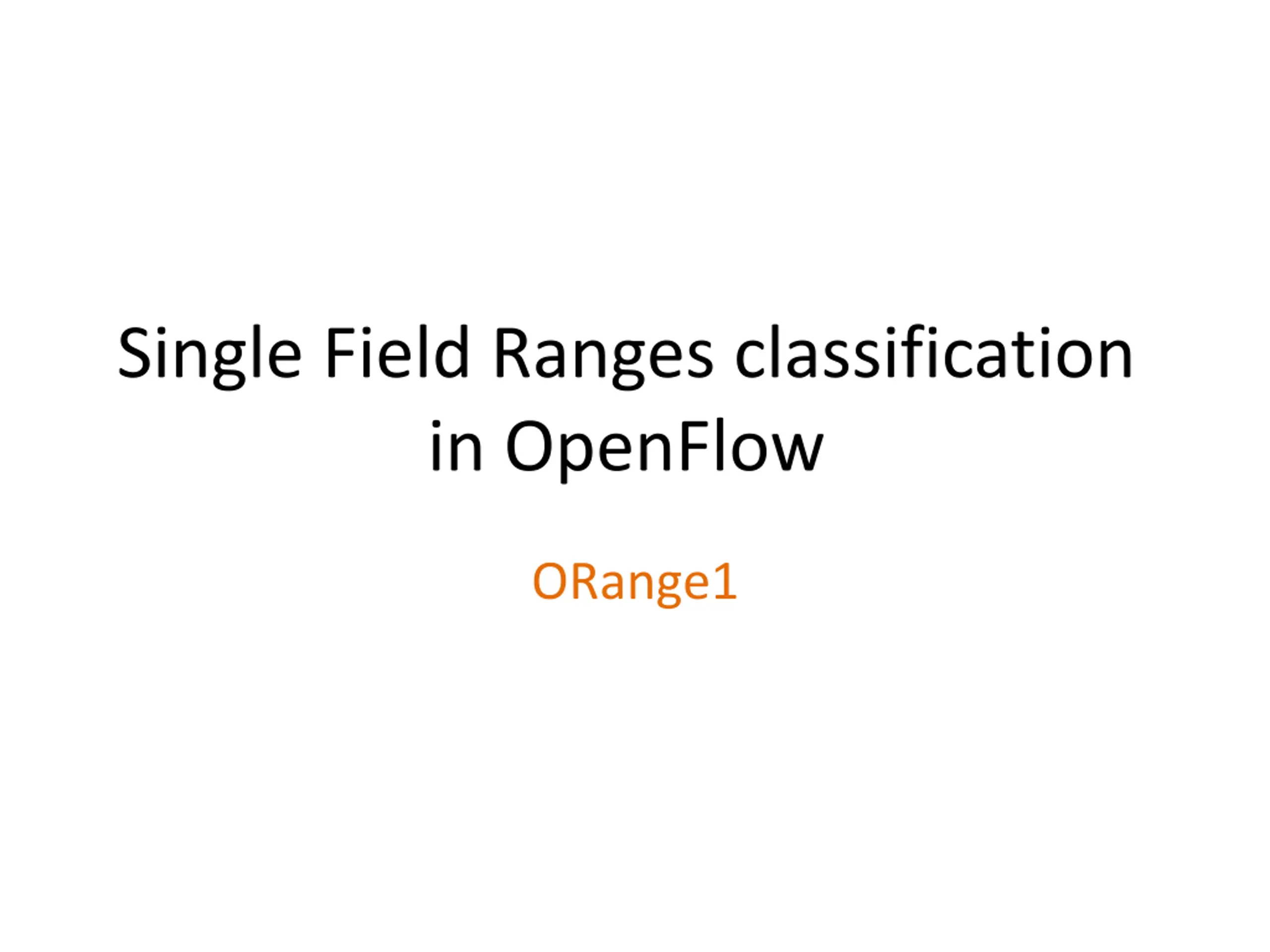 Single Field Ranges classification in OpenFlow

ORange1